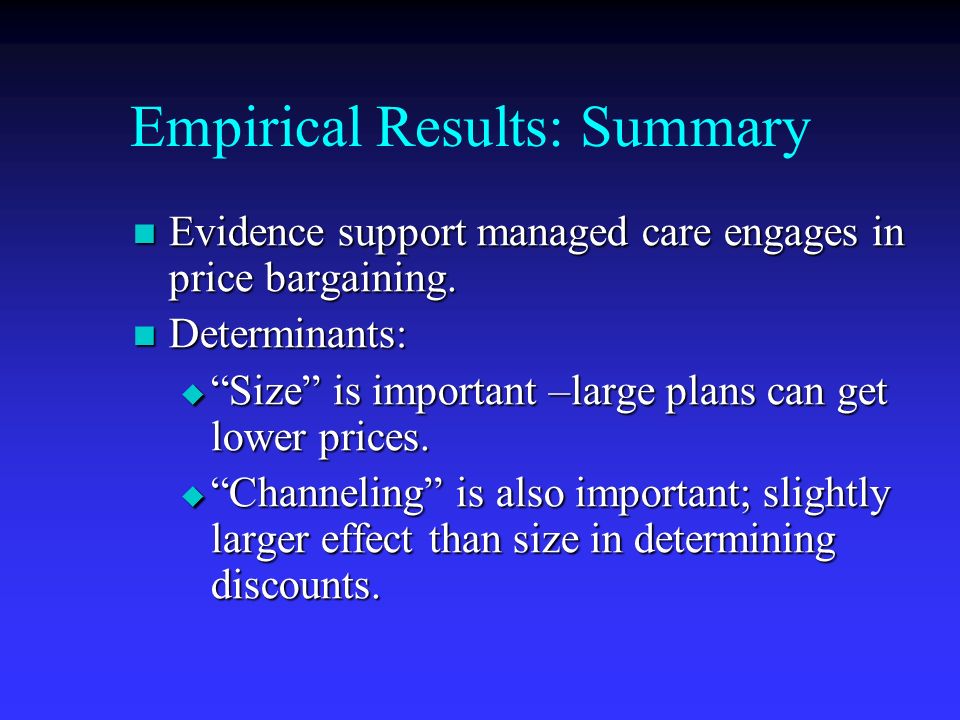 Empirical Results: Summary

Evidence support managed care engages in price bargaining.

Determinants:

“Size” is important –large plans can get lower prices.

“Channeling” is also important; slightly larger effect than size in determining discounts.